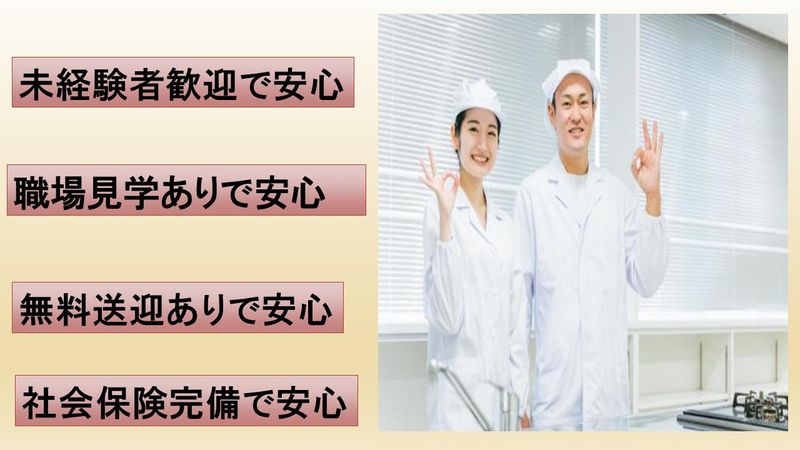 未経験者歓迎で安心

職場見学ありで安心

無料送迎ありで安心

社会保険完備で安心